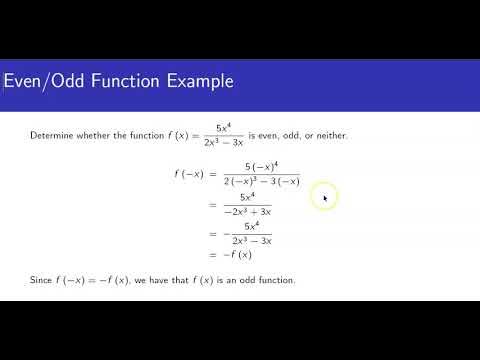 Even/Odd Function Example

Determine whether the function $f(x) = \frac{5x^4}{2x^3 - 3x}$ is even, odd, or neither.

$f(-x) = \frac{5(-x)^4}{2(-x)^3 - 3(-x)}$
$= \frac{5x^4}{-2x^3 + 3x}$
$= -\frac{5x^4}{2x^3 - 3x}$
$= -f(x)$

Since $f(-x) = -f(x)$, we have that $f(x)$ is an odd function.